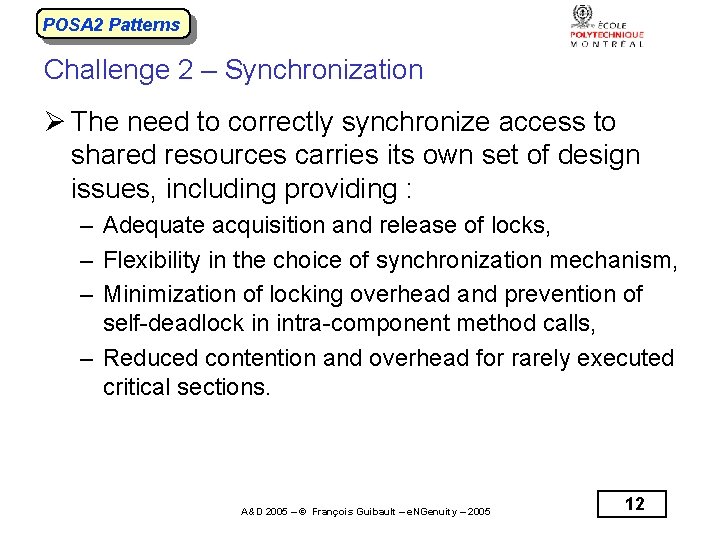 POSA2 Patterns

ÉCOLE POLYTECHNIQUE MONTRÉAL

Challenge 2 – Synchronization

➢ The need to correctly synchronize access to shared resources carries its own set of design issues, including providing :

– Adequate acquisition and release of locks,

– Flexibility in the choice of synchronization mechanism,

– Minimization of locking overhead and prevention of self-deadlock in intra-component method calls,

– Reduced contention and overhead for rarely executed critical sections.

A&D 2005 – © François Guibault – eNGenuity – 2005

12